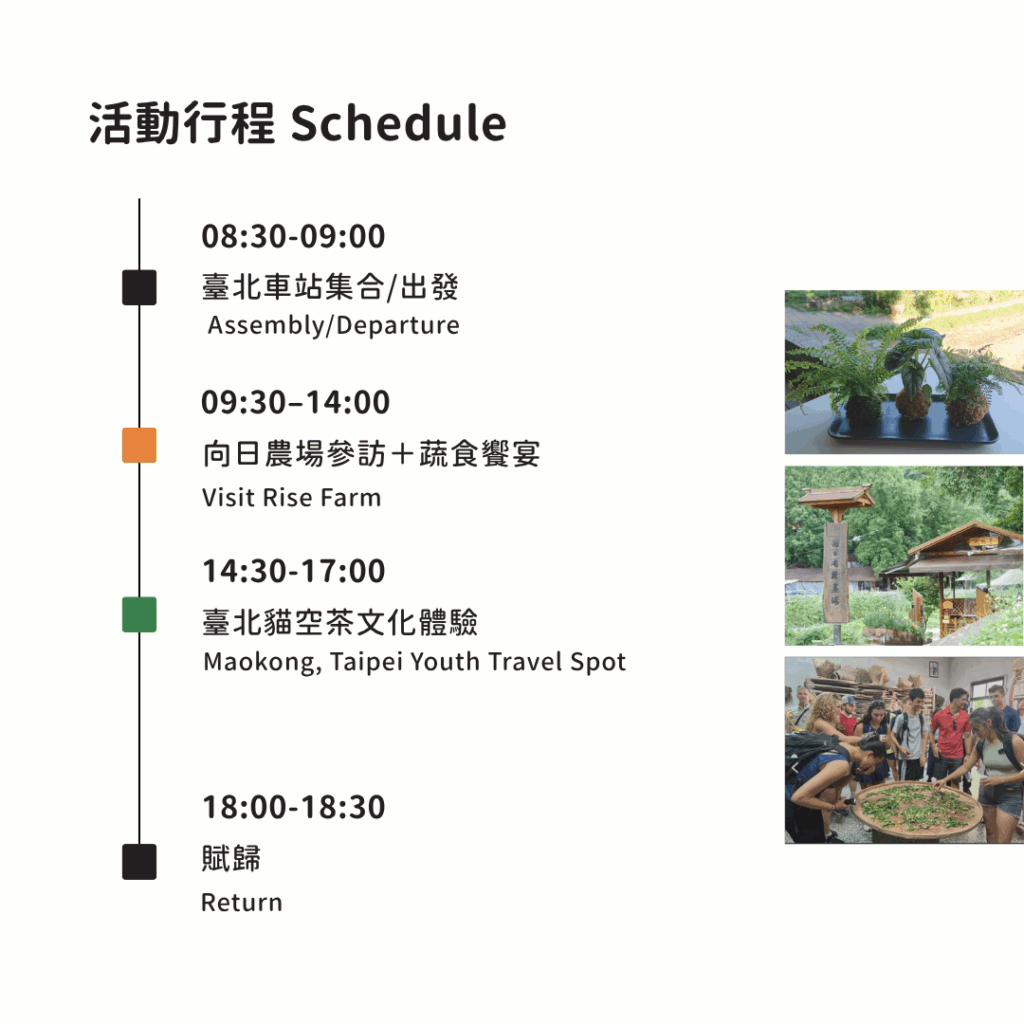 活動行程 Schedule

08:30-09:00
臺北車站集合/出發
Assembly/Departure

09:30–14:00
向日農場參訪＋蔬食饗宴
Visit Rise Farm

14:30-17:00
臺北貓空茶文化體驗
Maokong, Taipei Youth Travel Spot

18:00-18:30
賦歸
Return